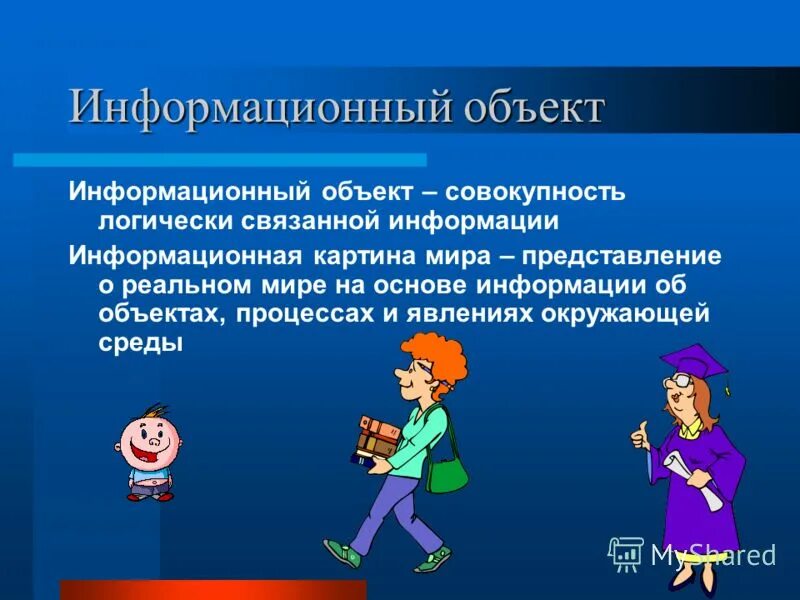 Информационный объект

Информационный объект – совокупность логически связанной информации

Информационная картина мира – представление о реальном мире на основе информации об объектах, процессах и явлениях окружающей среды

MyShared